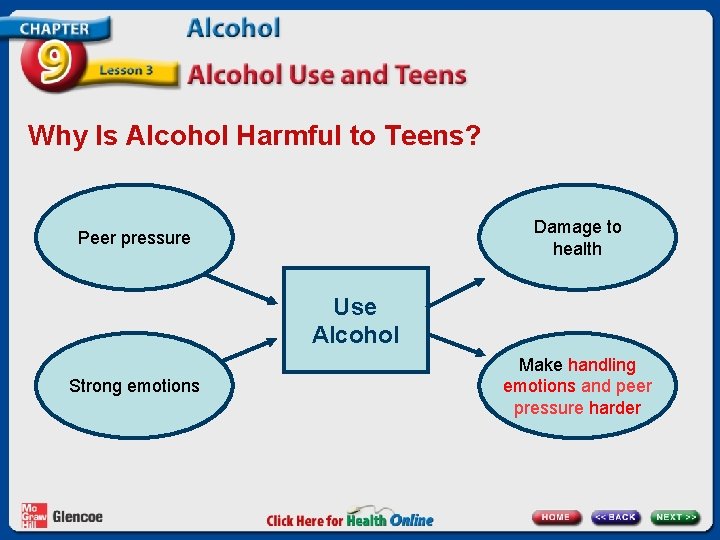 CHAPTER 9 Lesson 3

Alcohol

Alcohol Use and Teens

Why Is Alcohol Harmful to Teens?

Peer pressure

Strong emotions

Use Alcohol

Damage to health

Make handling emotions and peer pressure harder

Mc Graw Hill Glencoe

Click Here for Health Online

HOME

<< BACK

NEXT >>